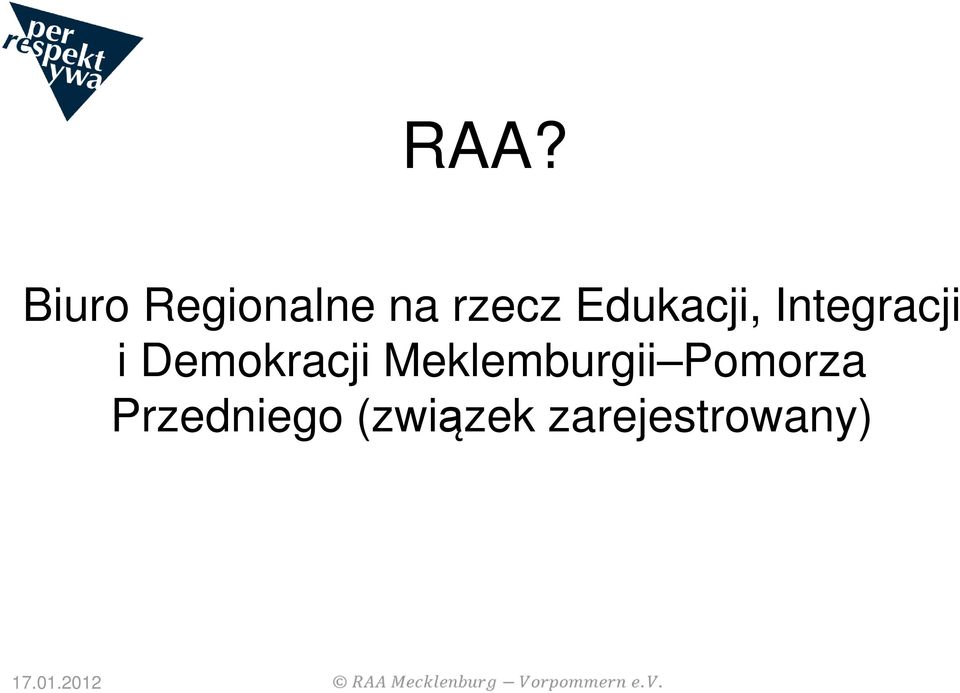 per respekt ywa

RAA?

Biuro Regionalne na rzecz Edukacji, Integracji i Demokracji Meklemburgii–Pomorza Przedniego (związek zarejestrowany)

17.01.2012

© RAA Mecklenburg – Vorpommern e.V.